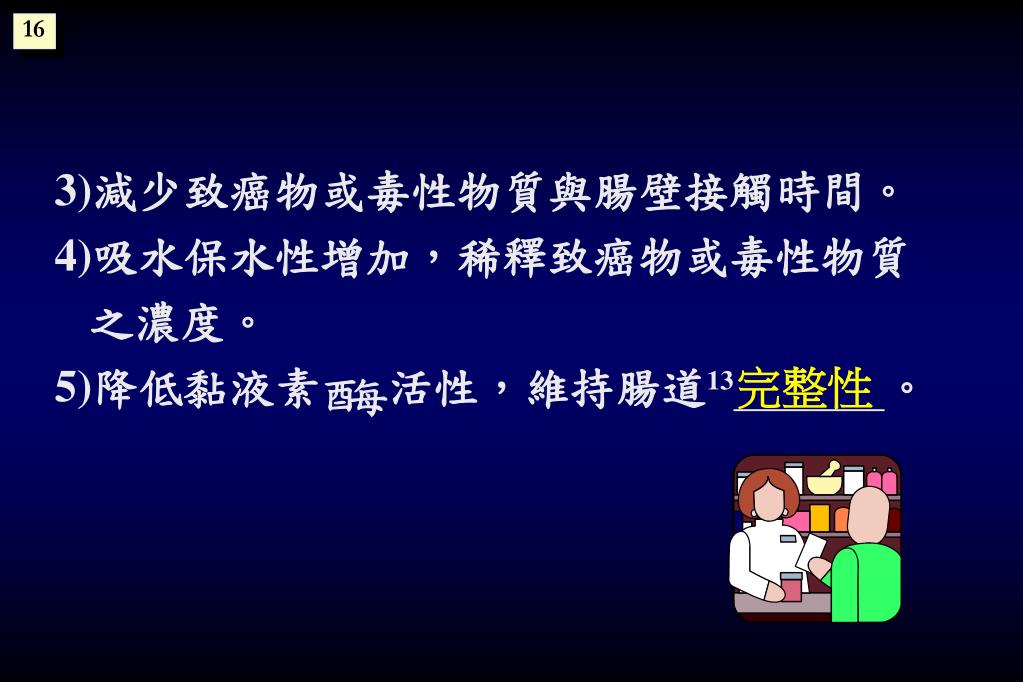 16

3)減少致癌物或毒性物質與腸壁接觸時間。

4)吸水保水性增加，稀釋致癌物或毒性物質之濃度。

5)降低黏液素酶活性，維持腸道$^{13}$完整性 。